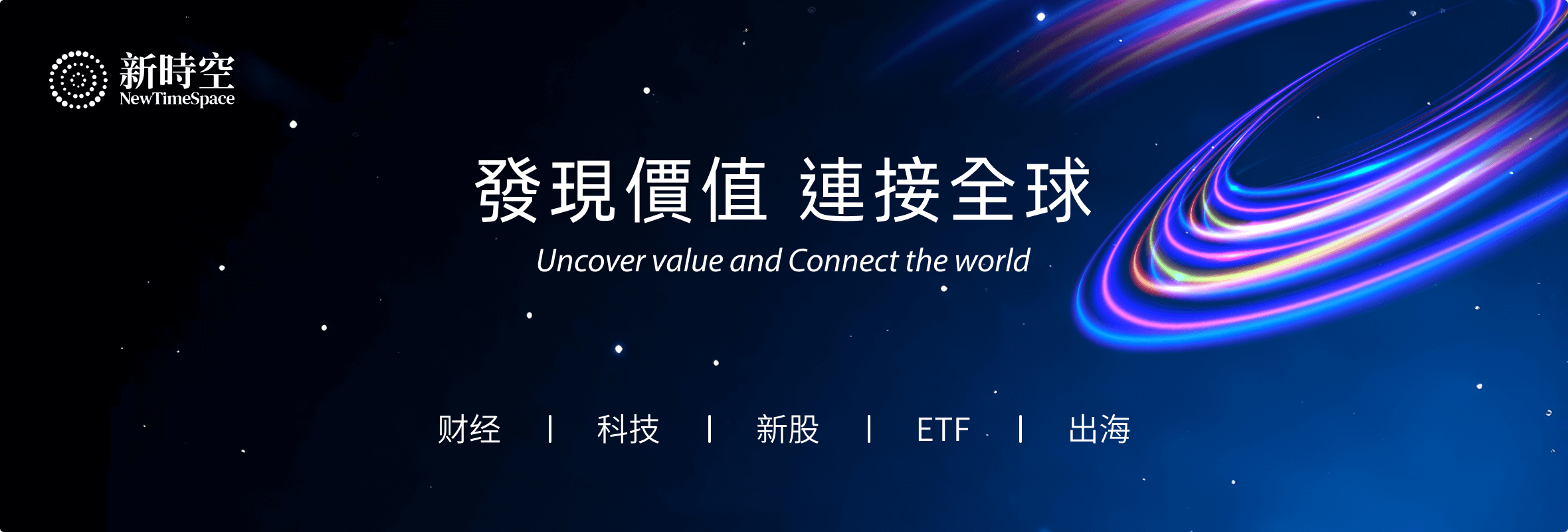 新時空
NewTimeSpace

發現價值 連接全球
Uncover value and Connect the world

财经 | 科技 | 新股 | ETF | 出海